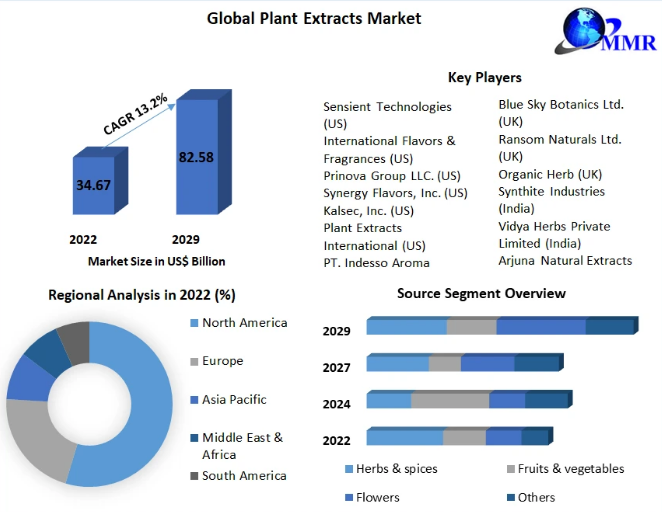 Global Plant Extracts Market

MMR

CAGR 13.2%

34.67

82.58

2022

2029

Market Size in US$ Billion

Key Players

Sensient Technologies (US)
International Flavors & Fragrances (US)
Prinova Group LLC. (US)
Synergy Flavors, Inc. (US)
Kalsec, Inc. (US)
Plant Extracts International (US)
PT. Indesso Aroma

Blue Sky Botanics Ltd. (UK)
Ransom Naturals Ltd. (UK)
Organic Herb (UK)
Synthite Industries (India)
Vidya Herbs Private Limited (India)
Arjuna Natural Extracts

Regional Analysis in 2022 (%)

North America
Europe
Asia Pacific
Middle East & Africa
South America

Source Segment Overview

2029
2027
2024
2022

Herbs & spices
Fruits & vegetables
Flowers
Others